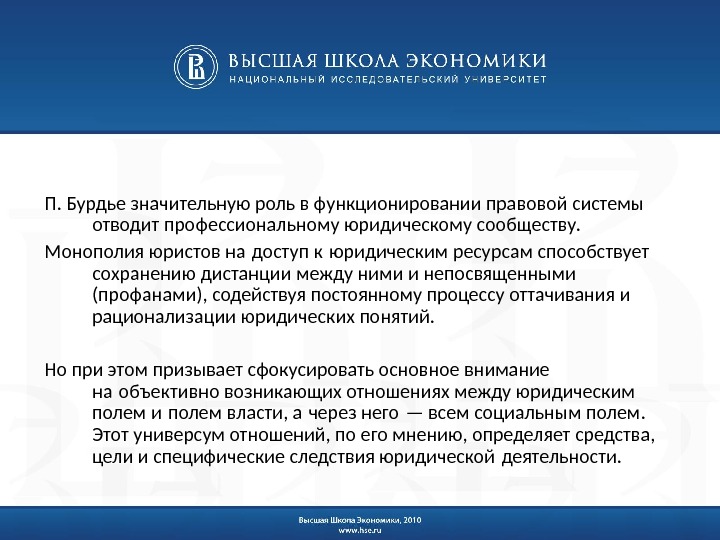 ВЫСШАЯ ШКОЛА ЭКОНОМИКИ
НАЦИОНАЛЬНЫЙ ИССЛЕДОВАТЕЛЬСКИЙ УНИВЕРСИТЕТ

П. Бурдье значительную роль в функционировании правовой системы отводит профессиональному юридическому сообществу.

Монополия юристов на доступ к юридическим ресурсам способствует сохранению дистанции между ними и непосвященными (профанами), содействуя постоянному процессу оттачивания и рационализации юридических понятий.

Но при этом призывает сфокусировать основное внимание на объективно возникающих отношениях между юридическим полем и полем власти, а через него — всем социальным полем. Этот универсум отношений, по его мнению, определяет средства, цели и специфические следствия юридической деятельности.

Высшая Школа Экономики, 2010
www.hse.ru